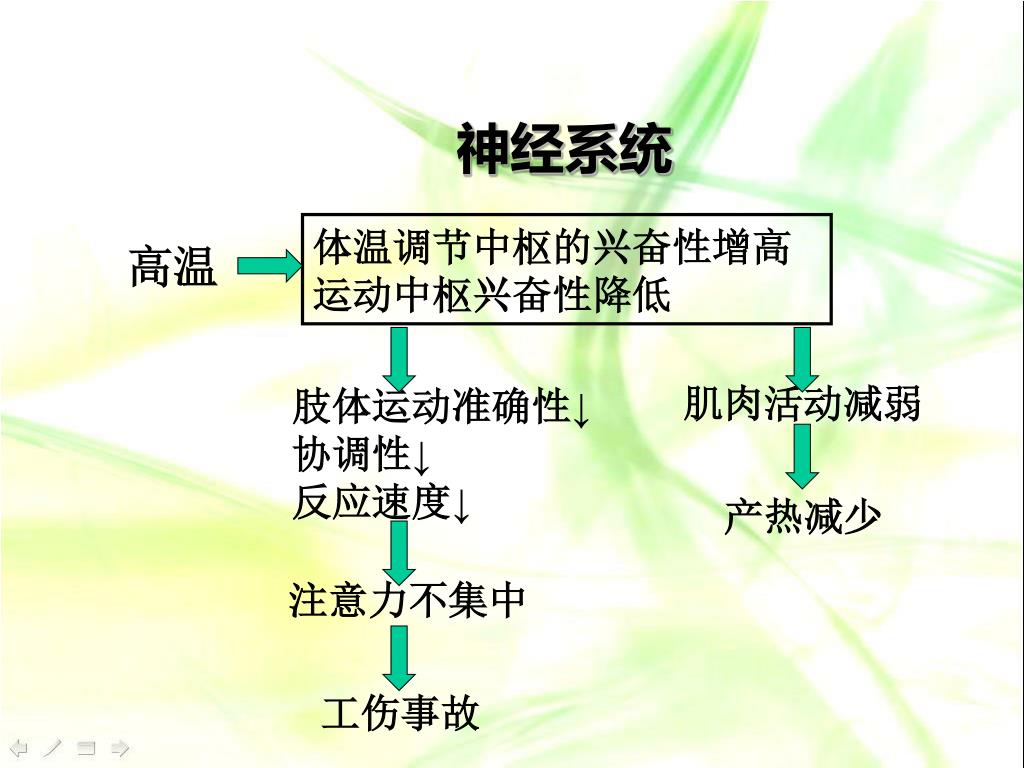 神经系统

高温

体温调节中枢的兴奋性增高
运动中枢兴奋性降低

肢体运动准确性↓
协调性↓
反应速度↓

注意力不集中

工伤事故

肌肉活动减弱

产热减少